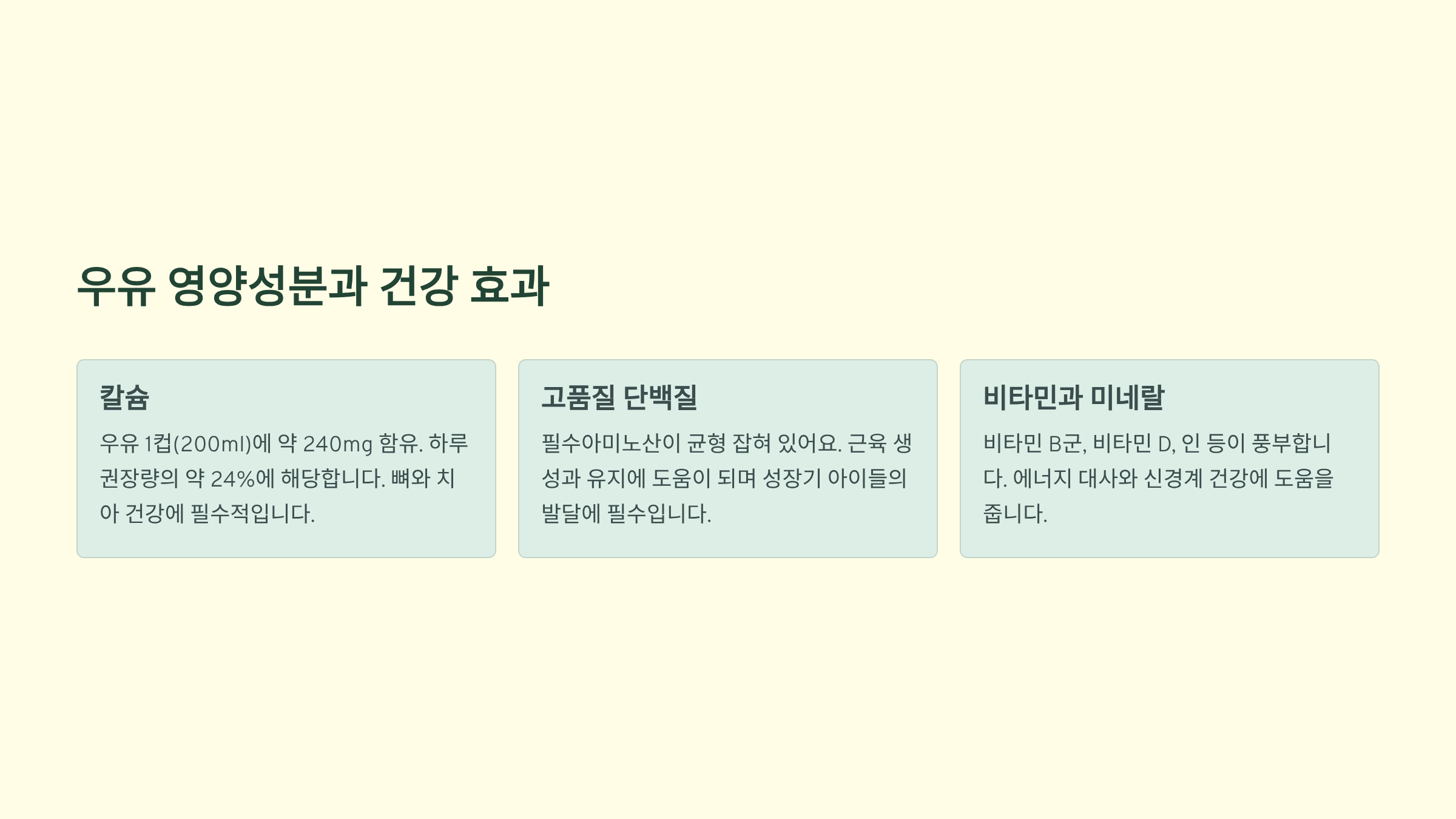 우유 영양성분과 건강 효과

칼슘

우유 1컵(200ml)에 약 240mg 함유. 하루 권장량의 약 24%에 해당합니다. 뼈와 치아 건강에 필수적입니다.

고품질 단백질

필수아미노산이 균형 잡혀 있어요. 근육 생성과 유지에 도움이 되며 성장기 아이들의 발달에 필수입니다.

비타민과 미네랄

비타민 B군, 비타민 D, 인 등이 풍부합니다. 에너지 대사와 신경계 건강에 도움을 줍니다.